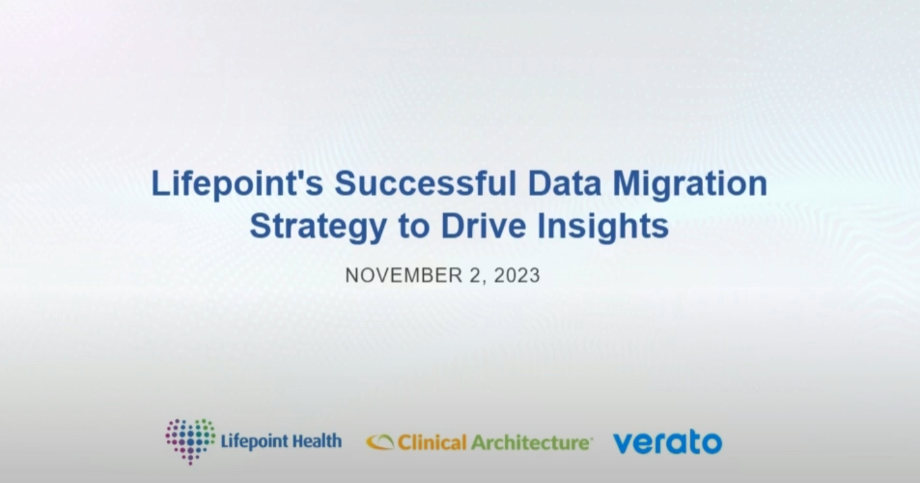 Lifepoint's Successful Data Migration Strategy to Drive Insights

NOVEMBER 2, 2023

Lifepoint Health

Clinical Architecture

verato